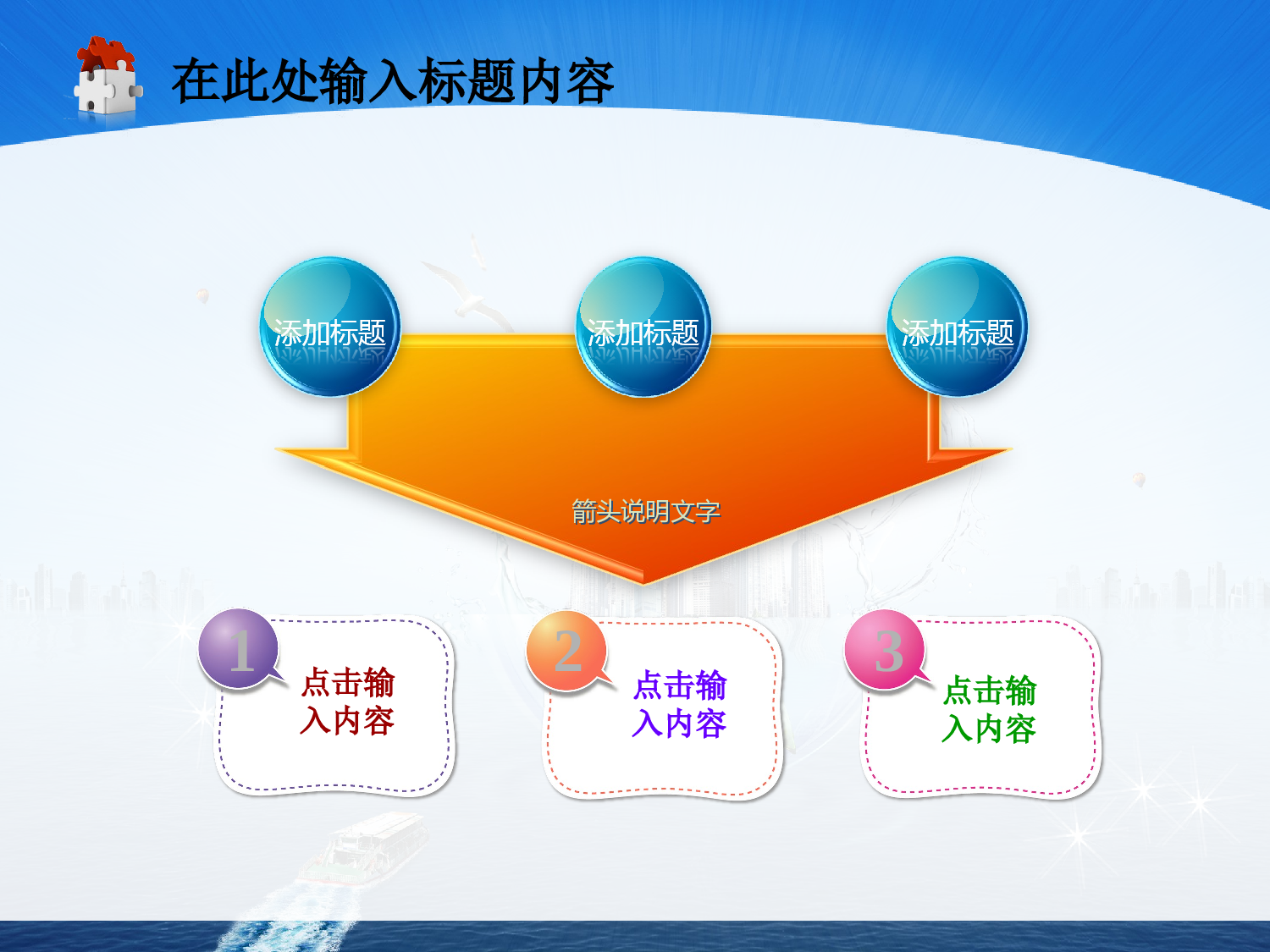 在此处输入标题内容

添加标题

添加标题

添加标题

箭头说明文字

1
点击输入内容

2
点击输入内容

3
点击输入内容